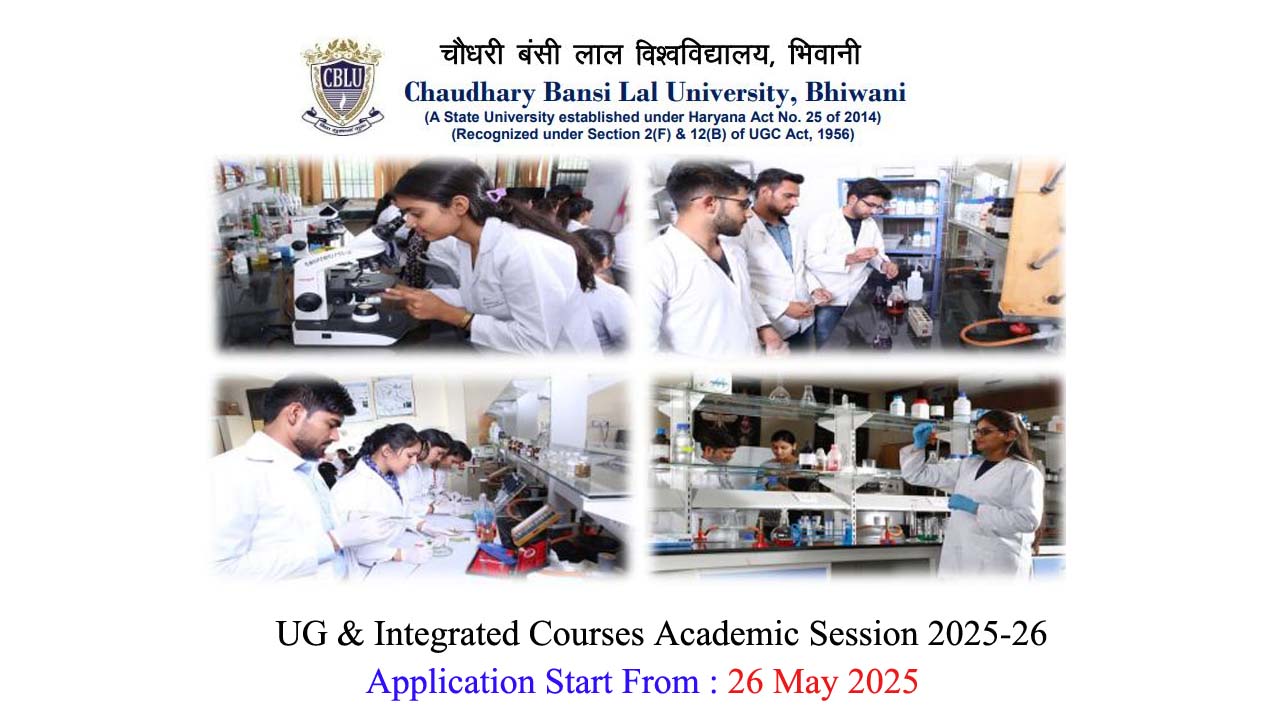 CBLU

चौधरी बंसी लाल विश्वविद्यालय, भिवानी

Chaudhary Bansi Lal University, Bhiwani

(A State University established under Haryana Act No. 25 of 2014)
(Recognized under Section 2(F) & 12(B) of UGC Act, 1956)

UG & Integrated Courses Academic Session 2025-26

Application Start From : 26 May 2025